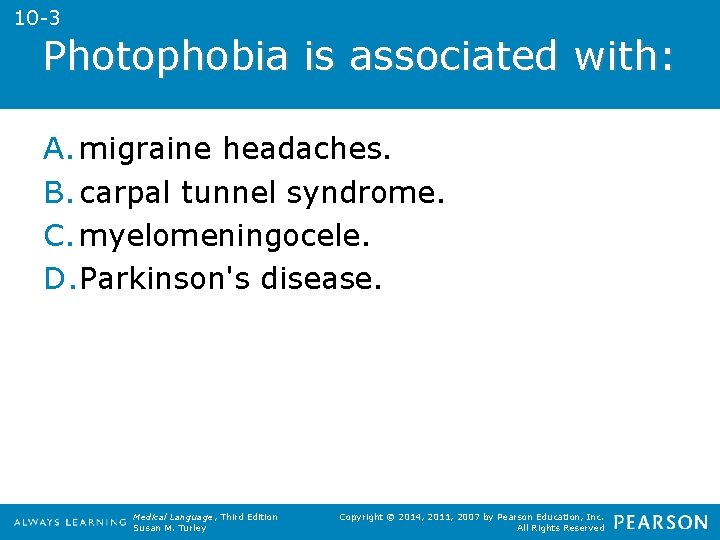 10-3

Photophobia is associated with:

A. migraine headaches.
B. carpal tunnel syndrome.
C. myelomeningocele.
D. Parkinson's disease.

ALWAYS LEARNING

Medical Language, Third Edition
Susan M. Turley

Copyright © 2014, 2011, 2007 by Pearson Education, Inc.
All Rights Reserved

PEARSON